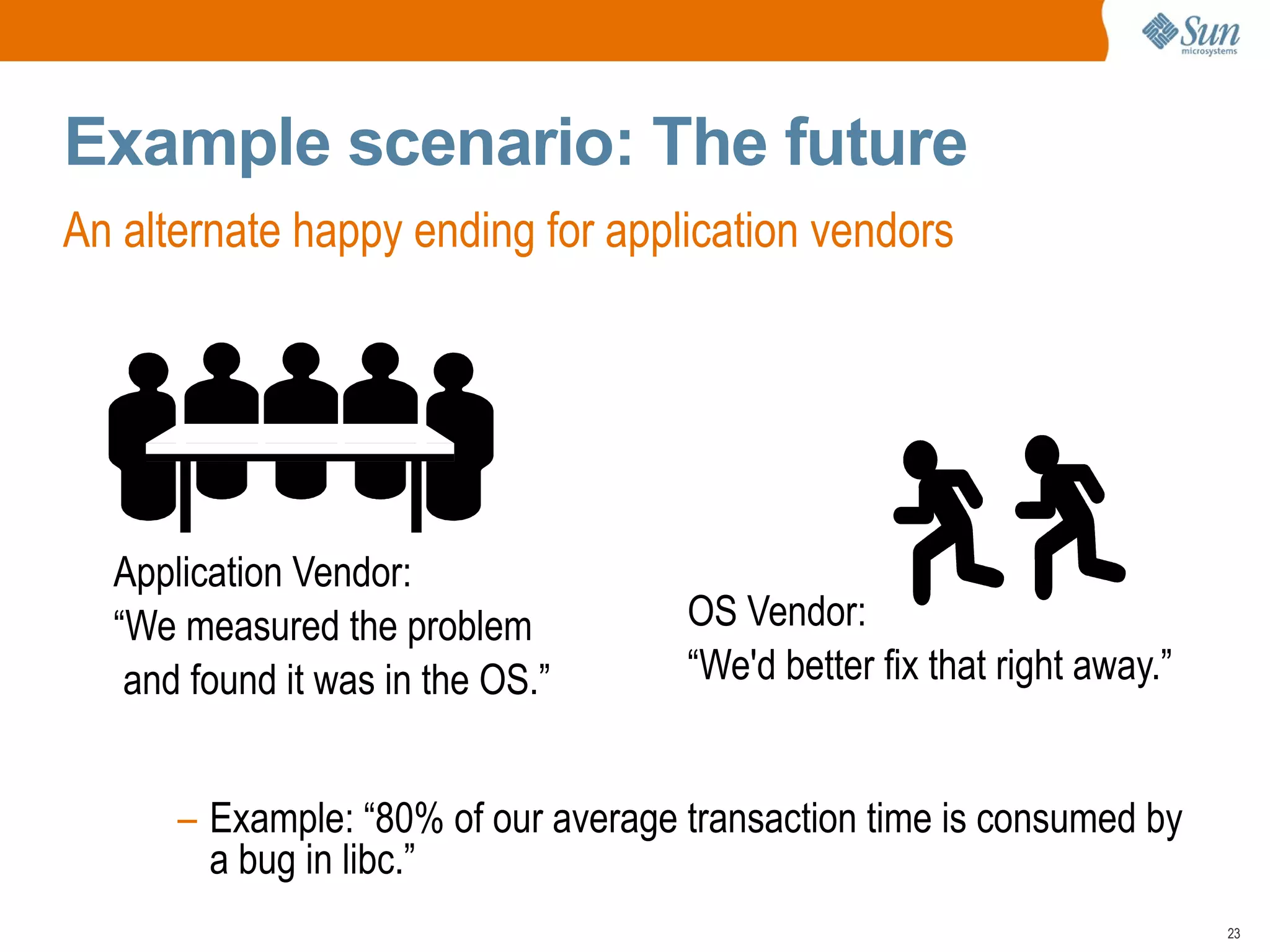 Sun microsystems

Example scenario: The future

An alternate happy ending for application vendors

Application Vendor:
“We measured the problem and found it was in the OS.”

OS Vendor:
“We'd better fix that right away.”

– Example: “80% of our average transaction time is consumed by a bug in libc.”

23